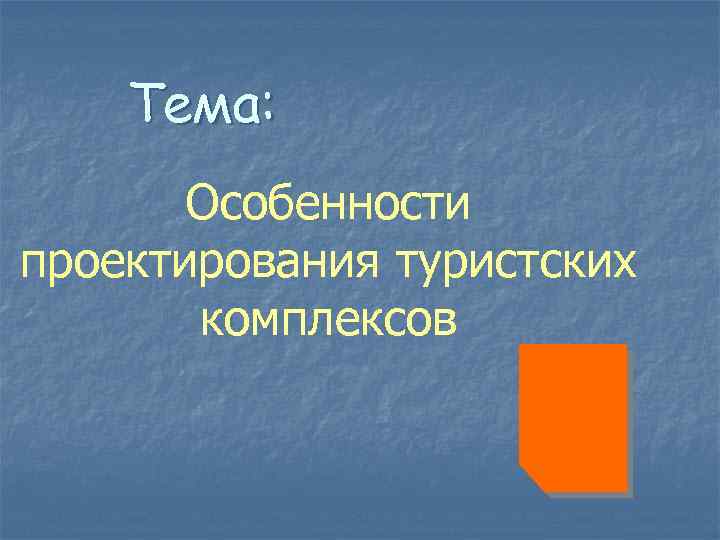 Тема:

Особенности проектирования туристских комплексов